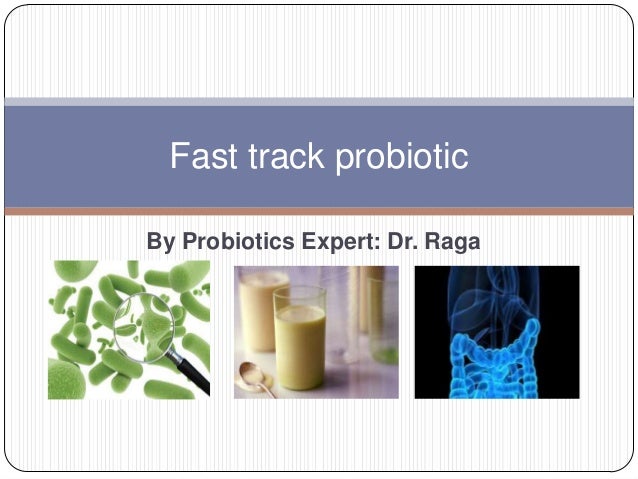 Fast track probiotic

By Probiotics Expert: Dr. Raga